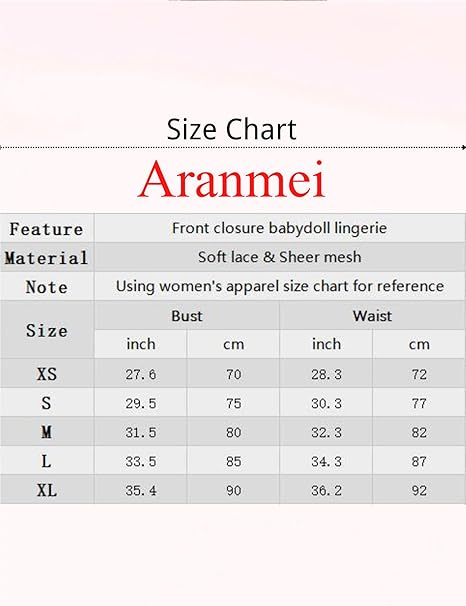 Size Chart

Aranmei

| Feature | Front closure babydoll lingerie | | | |
|---|---|---|---|---|
| Material | Soft lace & Sheer mesh | | | |
| Note | Using women's apparel size chart for reference | | | |
| Size | Bust | | Waist | |
| | inch | cm | inch | cm |
| XS | 27.6 | 70 | 28.3 | 72 |
| S | 29.5 | 75 | 30.3 | 77 |
| M | 31.5 | 80 | 32.3 | 82 |
| L | 33.5 | 85 | 34.3 | 87 |
| XL | 35.4 | 90 | 36.2 | 92 |